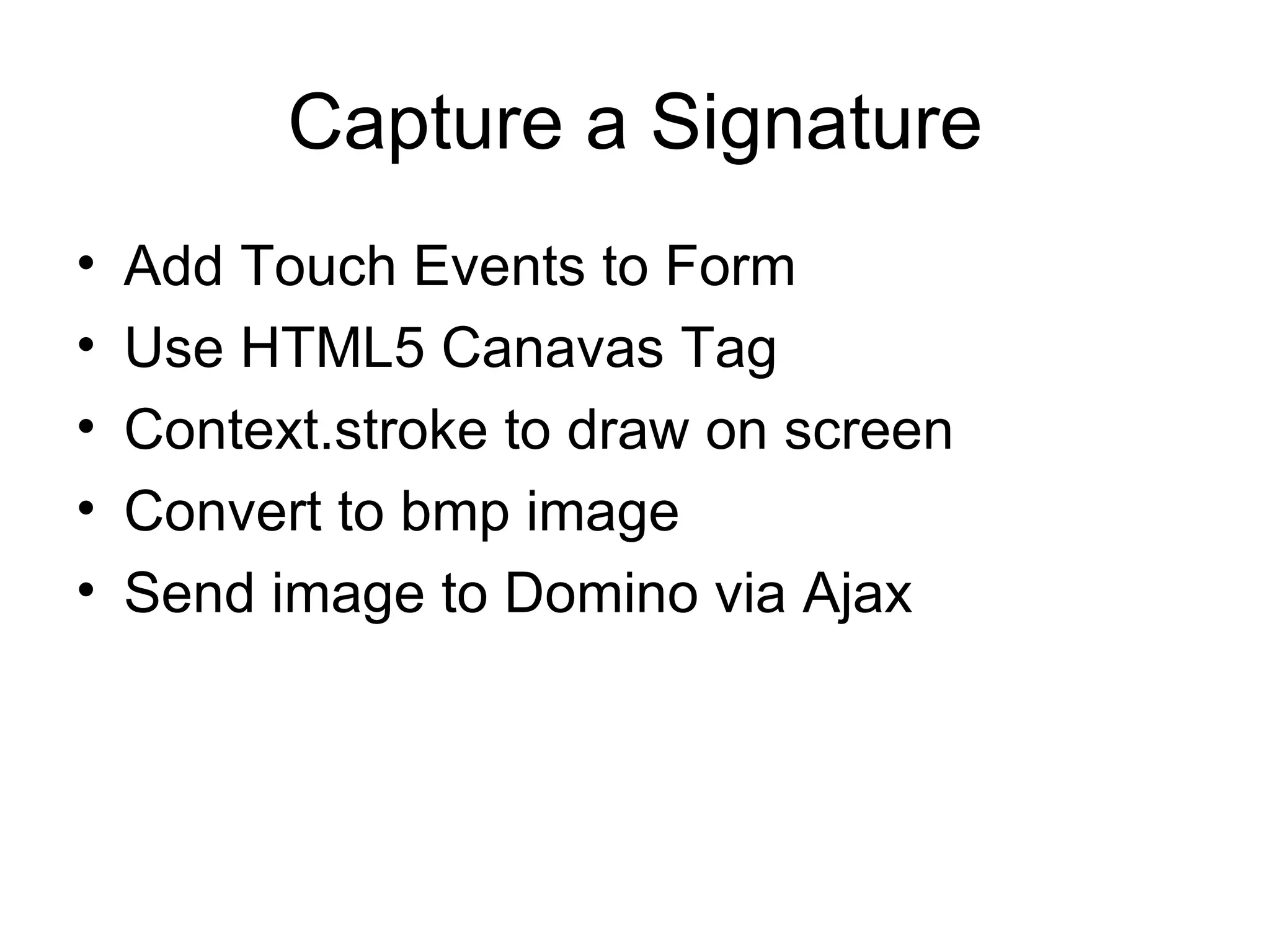 Capture a Signature

• Add Touch Events to Form
• Use HTML5 Canavas Tag
• Context.stroke to draw on screen
• Convert to bmp image
• Send image to Domino via Ajax